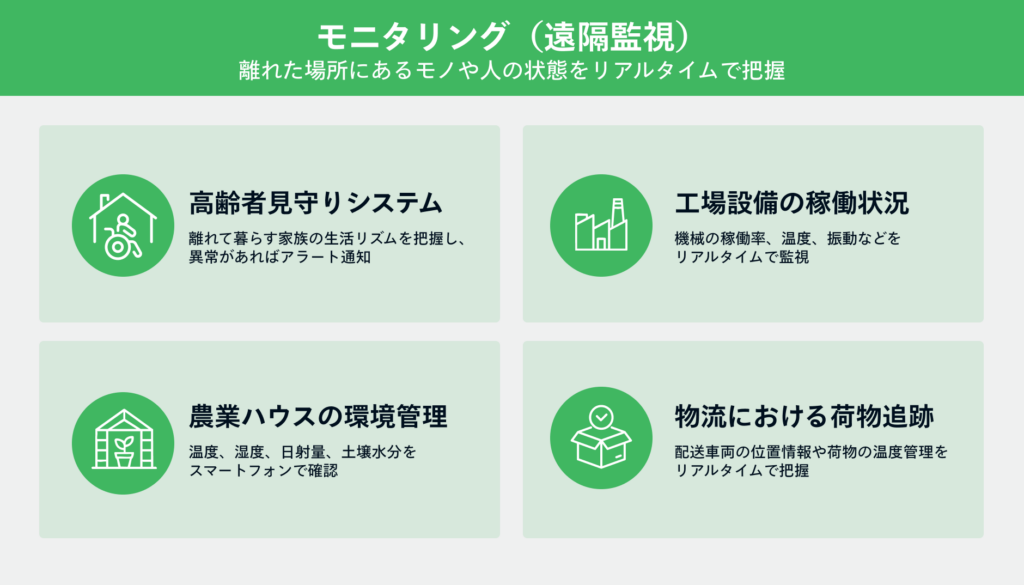 モニタリング（遠隔監視）
離れた場所にあるモノや人の状態をリアルタイムで把握

高齢者見守りシステム
離れて暮らす家族の生活リズムを把握し、異常があればアラート通知

工場設備の稼働状況
機械の稼働率、温度、振動などをリアルタイムで監視

農業ハウスの環境管理
温度、湿度、日射量、土壌水分をスマートフォンで確認

物流における荷物追跡
配送車両の位置情報や荷物の温度管理をリアルタイムで把握